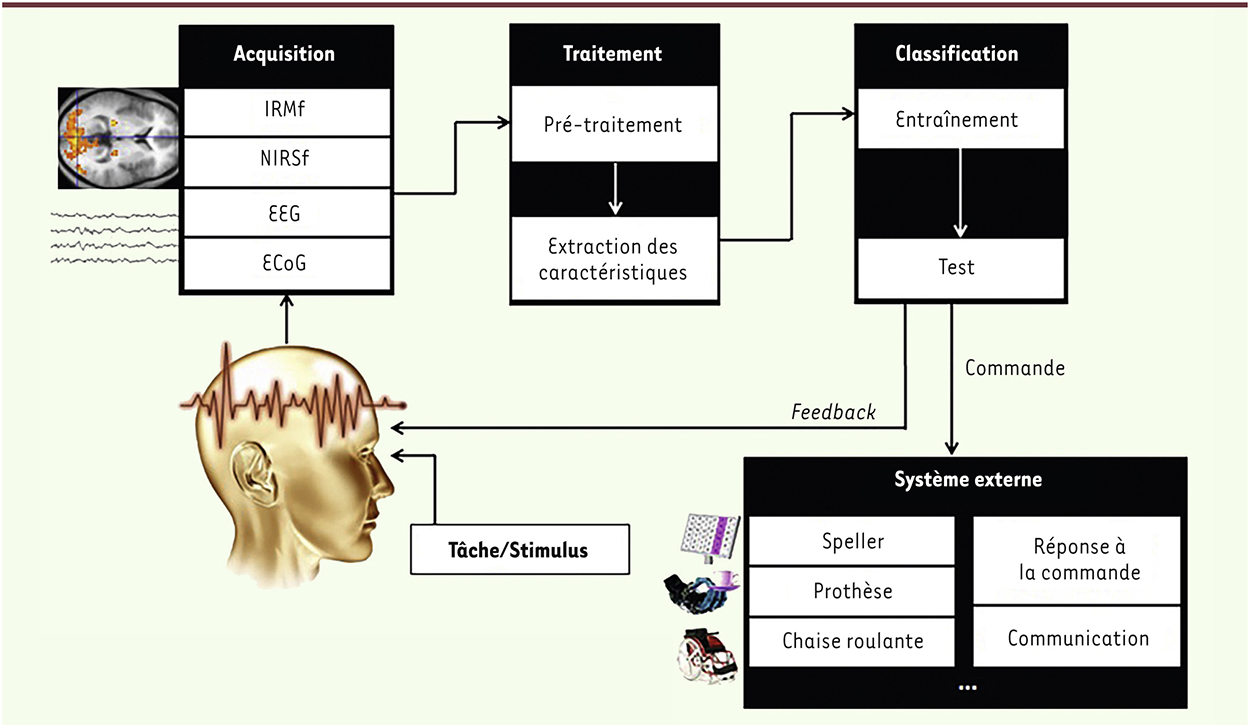 Acquisition

IRMf

NIRSf

EEG

ECoG

Traitement

Pré-traitement

Extraction des caractéristiques

Classification

Entraînement

Test

Commande

Feedback

Tâche/Stimulus

Système externe

Speller

Prothèse

Chaise roulante

Réponse à la commande

Communication

...